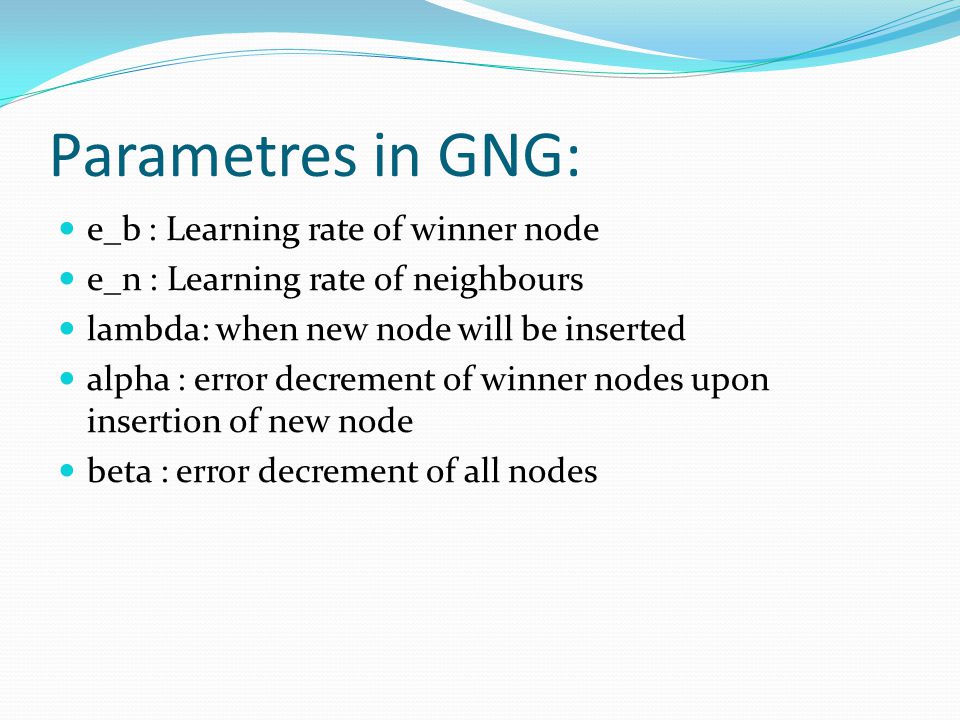 Parametres in GNG:

- e_b : Learning rate of winner node
- e_n : Learning rate of neighbours
- lambda: when new node will be inserted
- alpha : error decrement of winner nodes upon insertion of new node
- beta : error decrement of all nodes